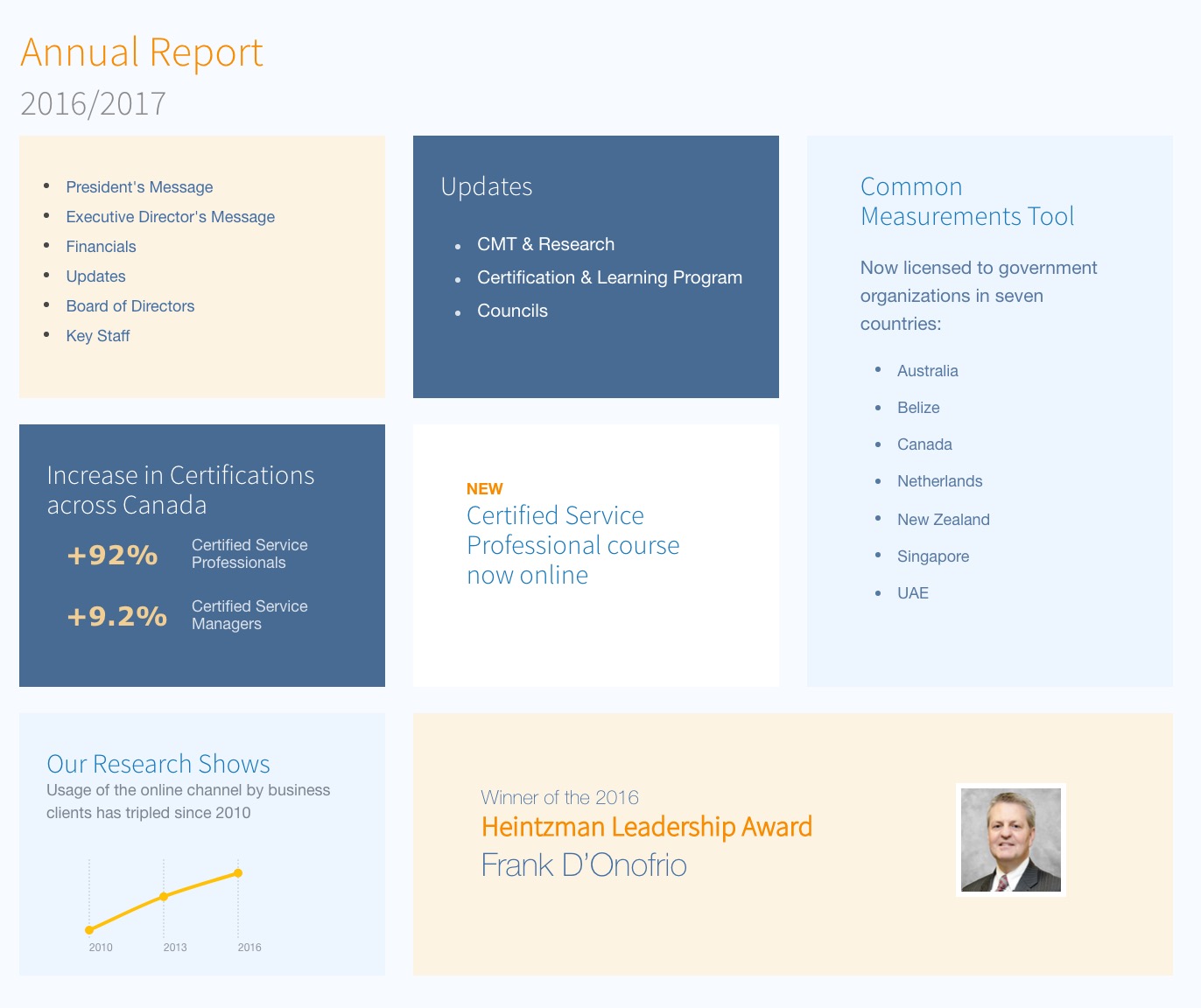 Annual Report
2016/2017

- President's Message
- Executive Director's Message
- Financials
- Updates
- Board of Directors
- Key Staff

Updates

- CMT & Research
- Certification & Learning Program
- Councils

Common Measurements Tool

Now licensed to government organizations in seven countries:

- Australia
- Belize
- Canada
- Netherlands
- New Zealand
- Singapore
- UAE

Increase in Certifications across Canada

+92% Certified Service Professionals

+9.2% Certified Service Managers

NEW
Certified Service Professional course now online

Our Research Shows
Usage of the online channel by business clients has tripled since 2010

2010
2013
2016

Winner of the 2016
Heintzman Leadership Award
Frank D'Onofrio